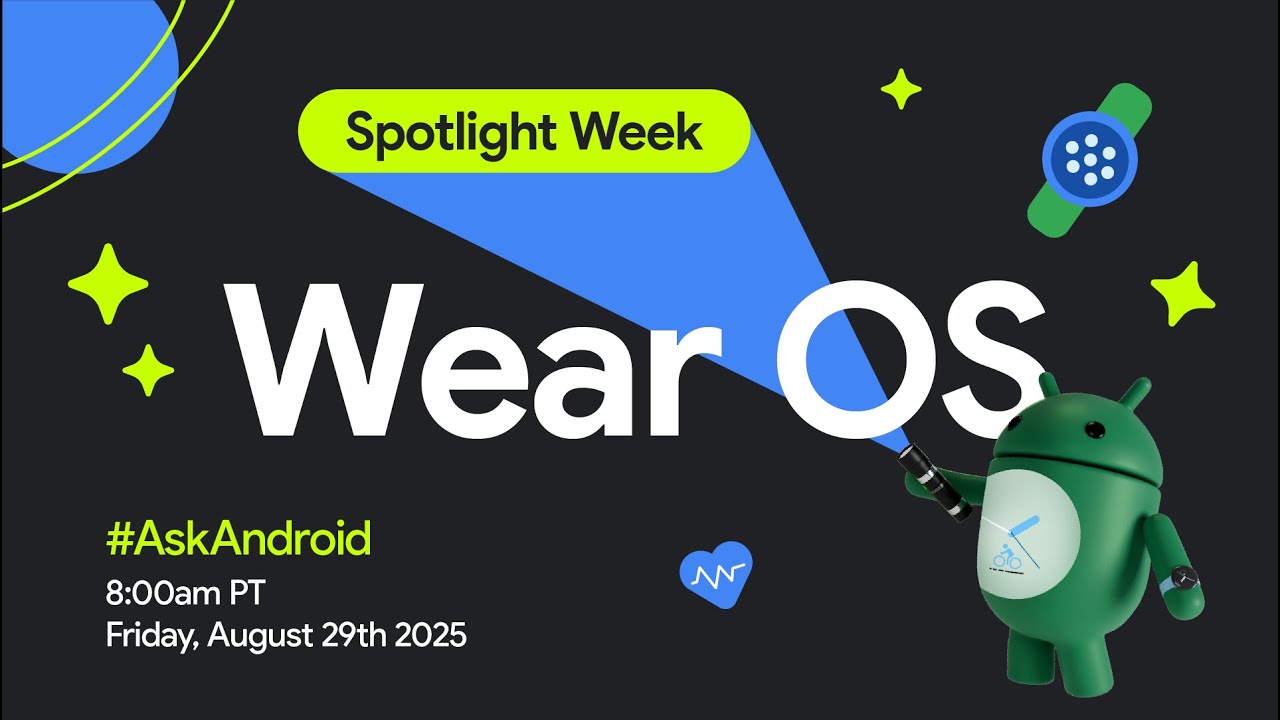 Spotlight Week

Wear OS

#AskAndroid
8:00am PT
Friday, August 29th 2025